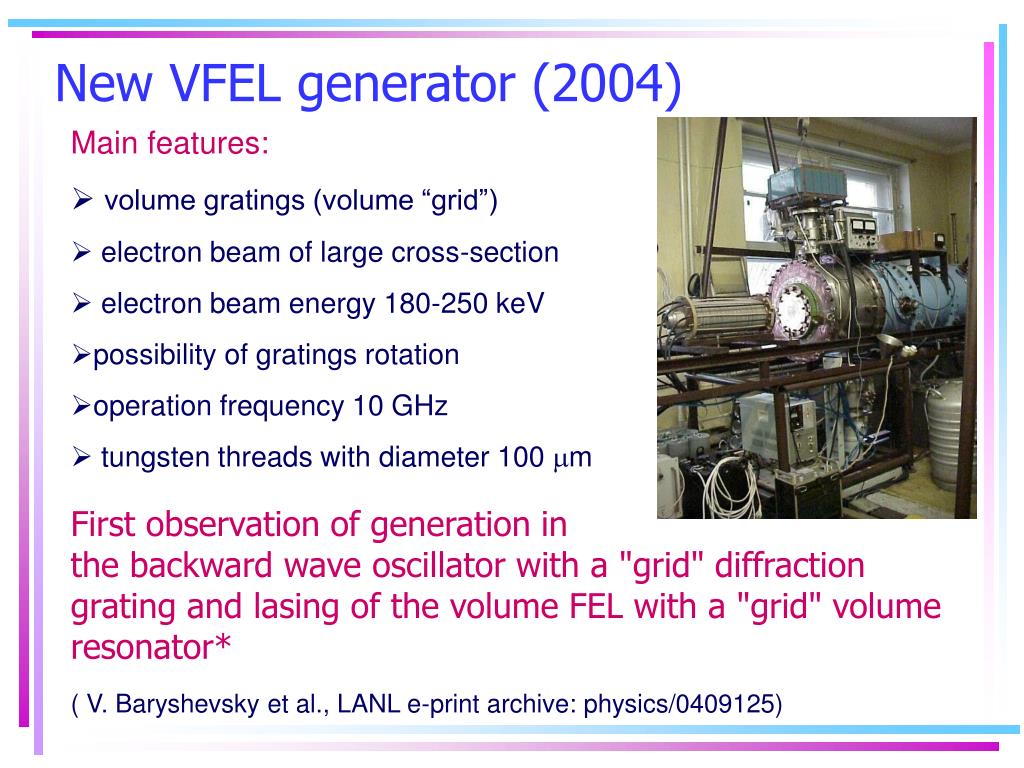 New VFEL generator (2004)

Main features:

➢ volume gratings (volume “grid”)

➢ electron beam of large cross-section

➢ electron beam energy 180-250 keV

➢possibility of gratings rotation

➢operation frequency 10 GHz

➢ tungsten threads with diameter 100 $\mu$m

First observation of generation in the backward wave oscillator with a "grid" diffraction grating and lasing of the volume FEL with a "grid" volume resonator*

( V. Baryshevsky et al., LANL e-print archive: physics/0409125)